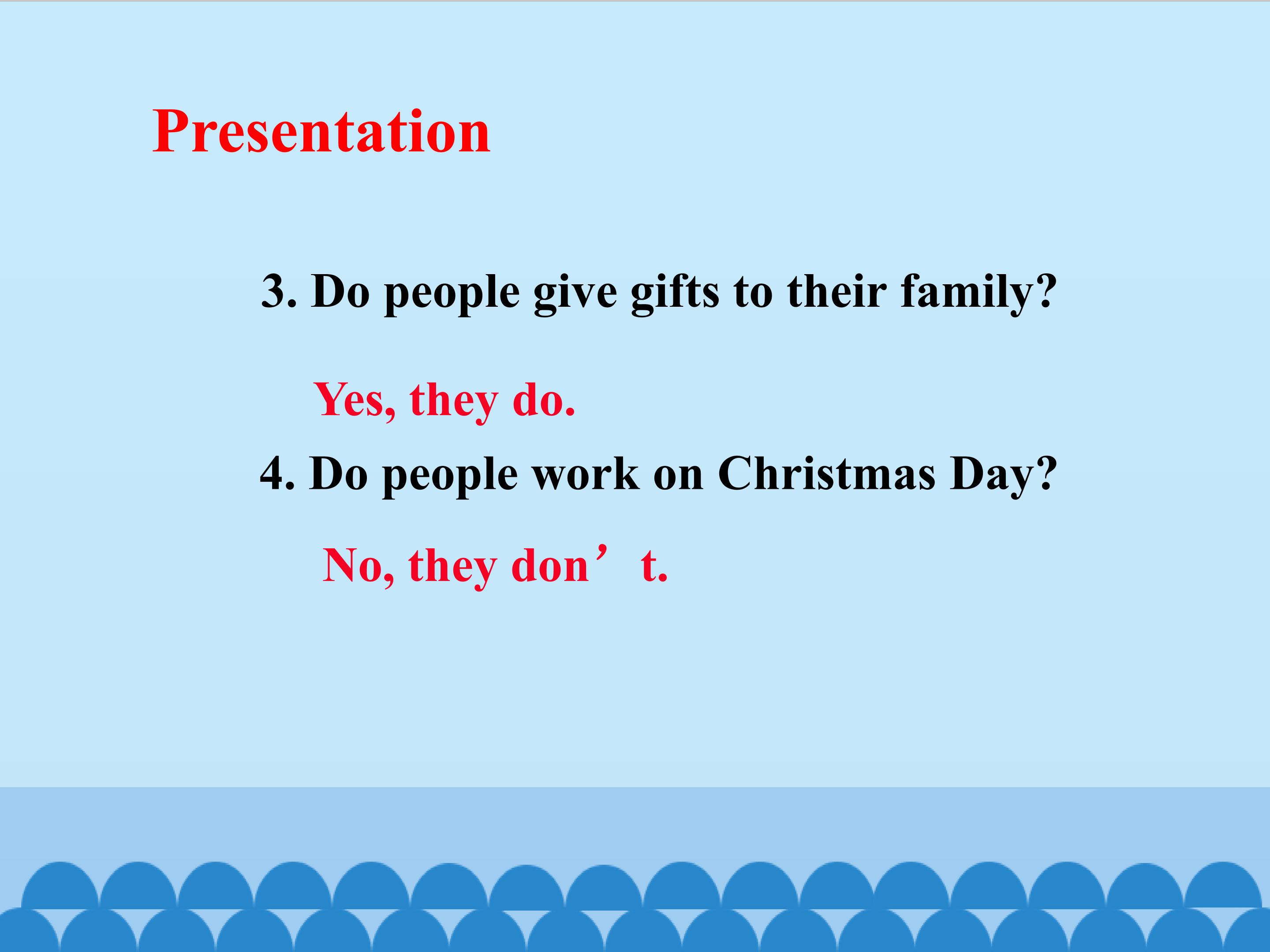 Presentation

3. Do people give gifts to their family?

Yes, they do.

4. Do people work on Christmas Day?

No, they don’t.